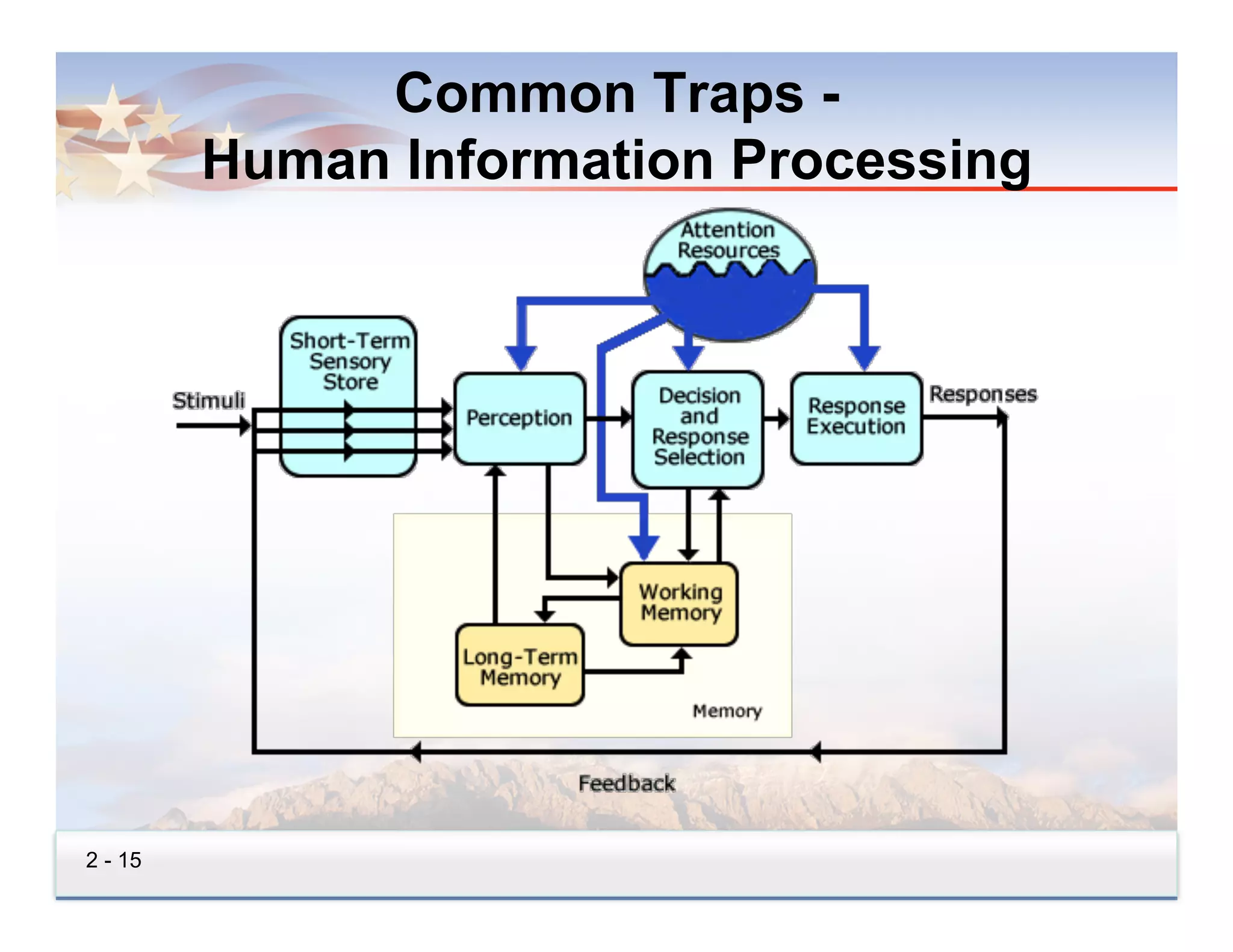 Common Traps -
Human Information Processing

Attention Resources

Short-Term Sensory Store

Stimuli

Perception

Decision and Response Selection

Response Execution

Responses

Working Memory

Long-Term Memory

Memory

Feedback

2 - 15